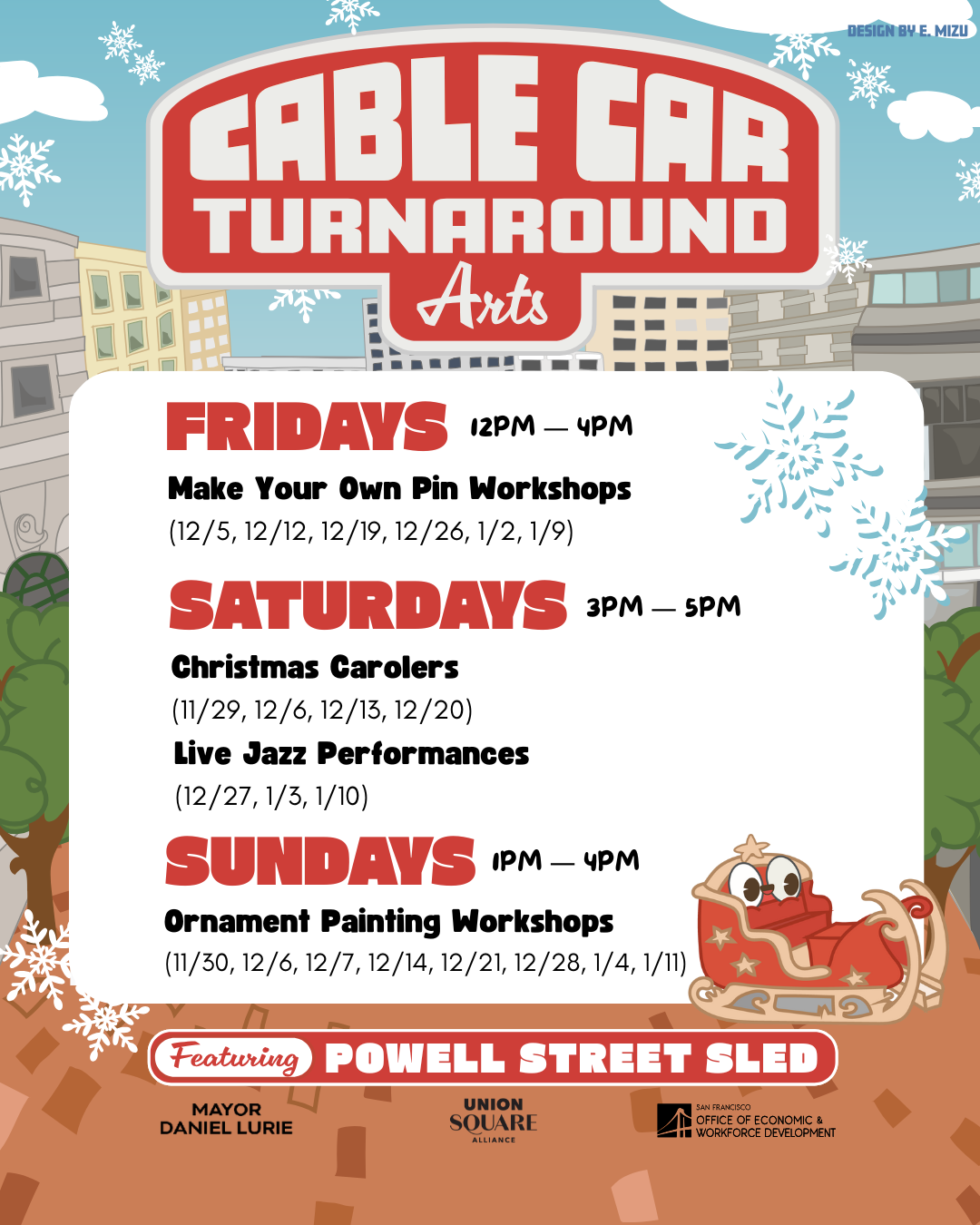 DESIGN BY E. MIZU

CABLE CAR TURNAROUND Arts

FRIDAYS 12PM — 4PM

Make Your Own Pin Workshops
(12/5, 12/12, 12/19, 12/26, 1/2, 1/9)

SATURDAYS 3PM — 5PM

Christmas Carolers
(11/29, 12/6, 12/13, 12/20)
Live Jazz Performances
(12/27, 1/3, 1/10)

SUNDAYS 1PM — 4PM

Ornament Painting Workshops
(11/30, 12/6, 12/7, 12/14, 12/21, 12/28, 1/4, 1/11)

Featuring POWELL STREET SLED

MAYOR DANIEL LURIE

UNION SQUARE ALLIANCE

SAN FRANCISCO OFFICE OF ECONOMIC & WORKFORCE DEVELOPMENT